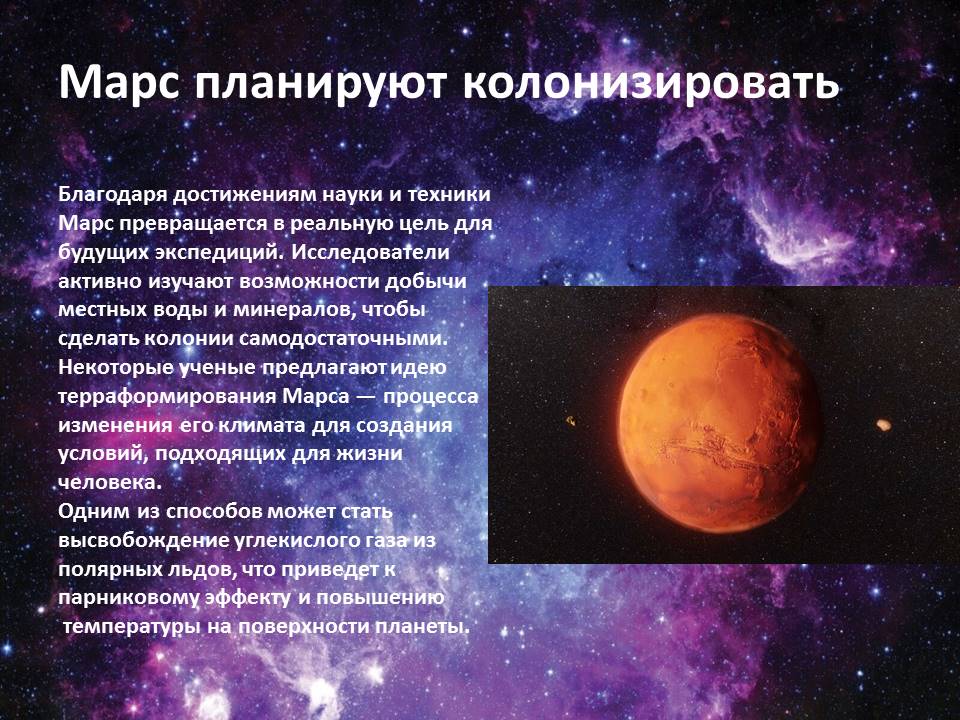 Марс планируют колонизировать

Благодаря достижениям науки и техники Марс превращается в реальную цель для будущих экспедиций. Исследователи активно изучают возможности добычи местных воды и минералов, чтобы сделать колонии самодостаточными. Некоторые ученые предлагают идею терраформирования Марса — процесса изменения его климата для создания условий, подходящих для жизни человека.
Одним из способов может стать высвобождение углекислого газа из полярных льдов, что приведет к парниковому эффекту и повышению температуры на поверхности планеты.